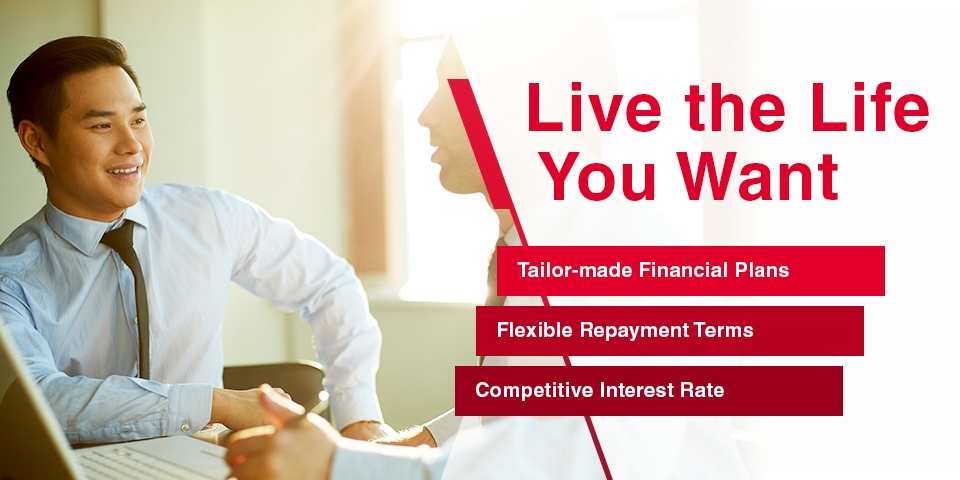 Live the Life You Want

Tailor-made Financial Plans

Flexible Repayment Terms

Competitive Interest Rate